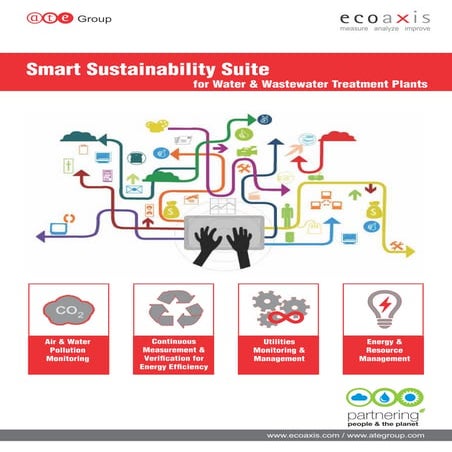 ate Group

ecoaxis
measure analyze improve

Smart Sustainability Suite
for Water & Wastewater Treatment Plants

$CO_2$

Air & Water Pollution Monitoring

Continuous Measurement & Verification for Energy Efficiency

Utilities Monitoring & Management

Energy & Resource Management

partnering
people & the planet

www.ecoaxis.com / www.ategroup.com